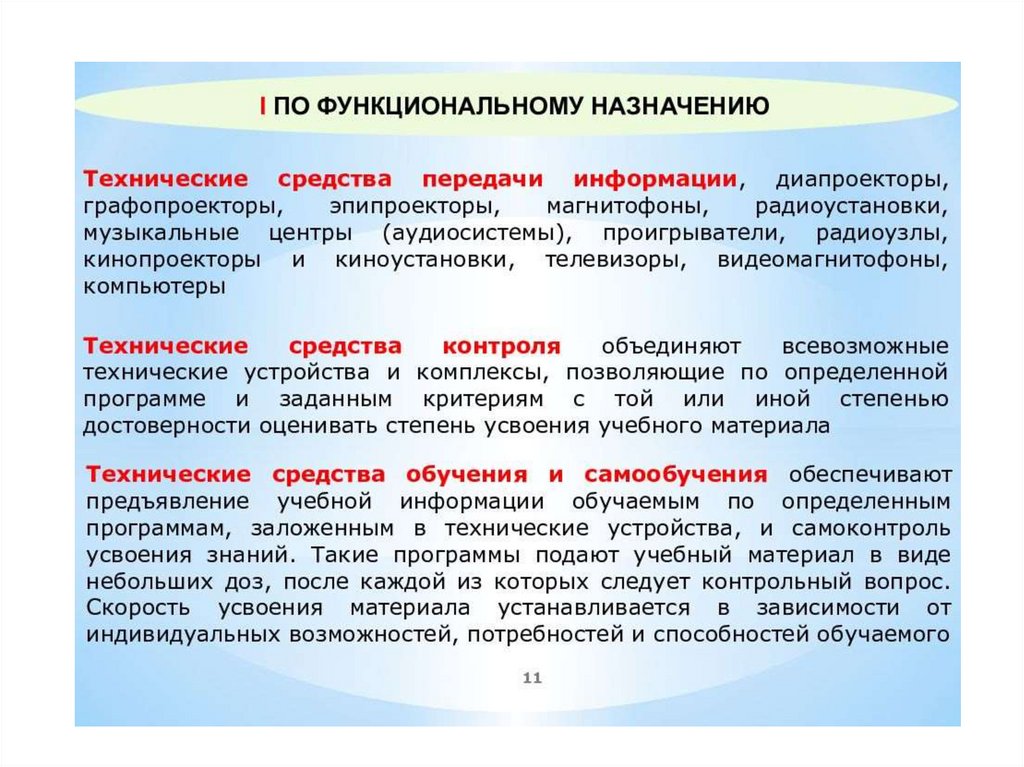 I ПО ФУНКЦИОНАЛЬНОМУ НАЗНАЧЕНИЮ

Технические средства передачи информации, диапроекторы, графопроекторы, эпипроекторы, магнитофоны, радиоустановки, музыкальные центры (аудиосистемы), проигрыватели, радиоузлы, кинопроекторы и киноустановки, телевизоры, видеомагнитофоны, компьютеры

Технические средства контроля объединяют всевозможные технические устройства и комплексы, позволяющие по определенной программе и заданным критериям с той или иной степенью достоверности оценивать степень усвоения учебного материала

Технические средства обучения и самообучения обеспечивают предъявление учебной информации обучаемым по определенным программам, заложенным в технические устройства, и самоконтроль усвоения знаний. Такие программы подают учебный материал в виде небольших доз, после каждой из которых следует контрольный вопрос. Скорость усвоения материала устанавливается в зависимости от индивидуальных возможностей, потребностей и способностей обучаемого

11